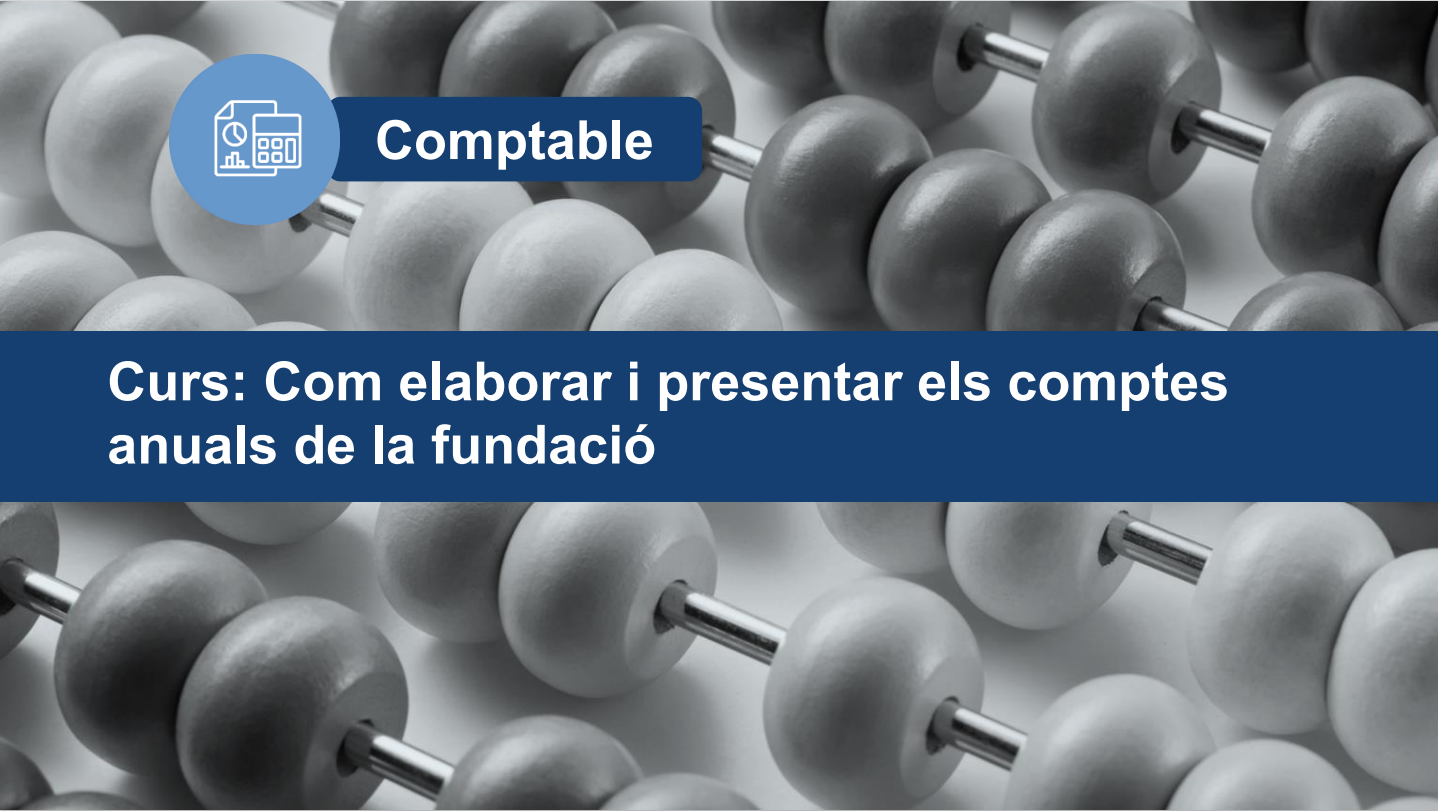 Comptable

Curs: Com elaborar i presentar els comptes anuals de la fundació